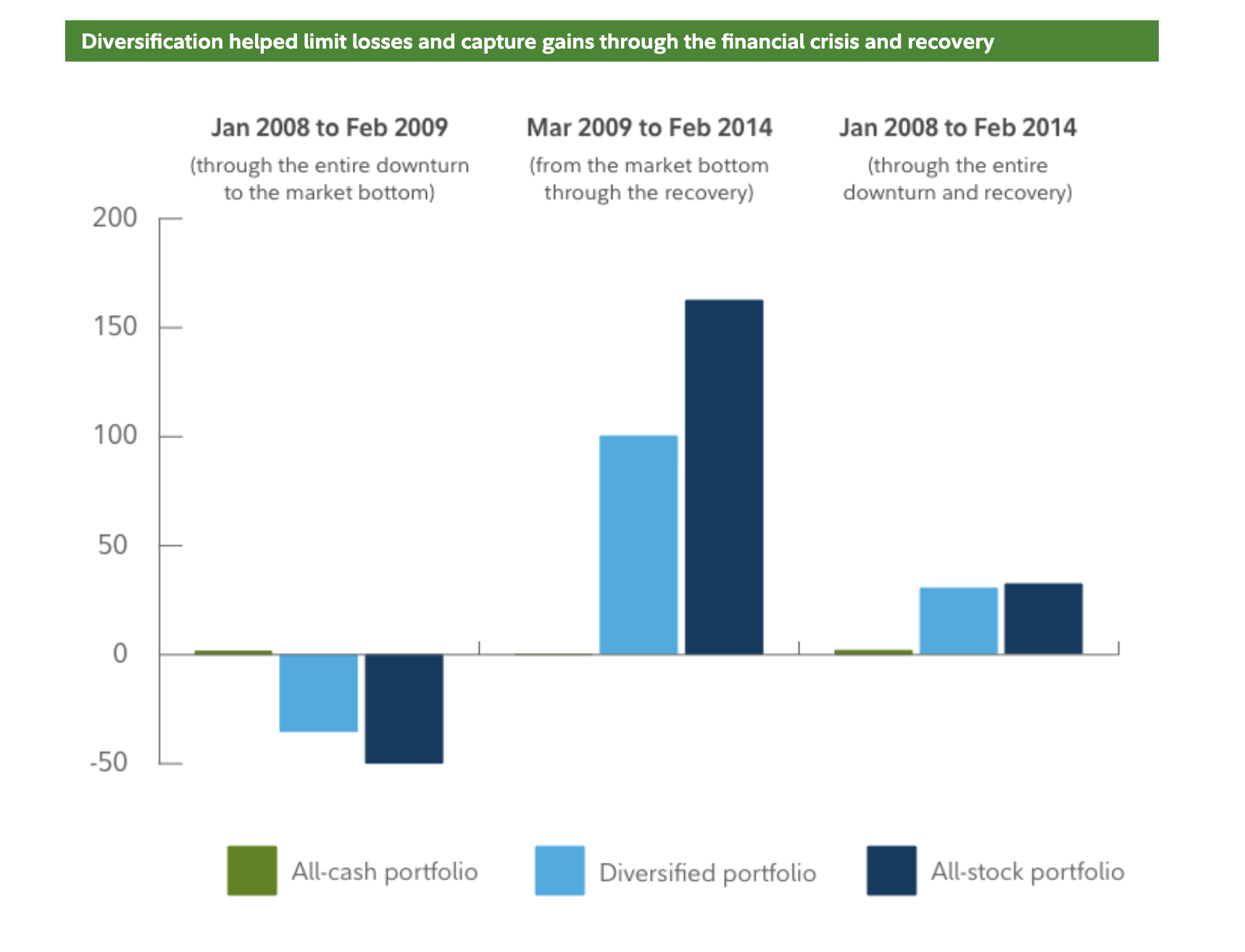 Diversification helped limit losses and capture gains through the financial crisis and recovery

Jan 2008 to Feb 2009
(through the entire downturn to the market bottom)

Mar 2009 to Feb 2014
(from the market bottom through the recovery)

Jan 2008 to Feb 2014
(through the entire downturn and recovery)

200
150
100
50
0
-50

All-cash portfolio
Diversified portfolio
All-stock portfolio